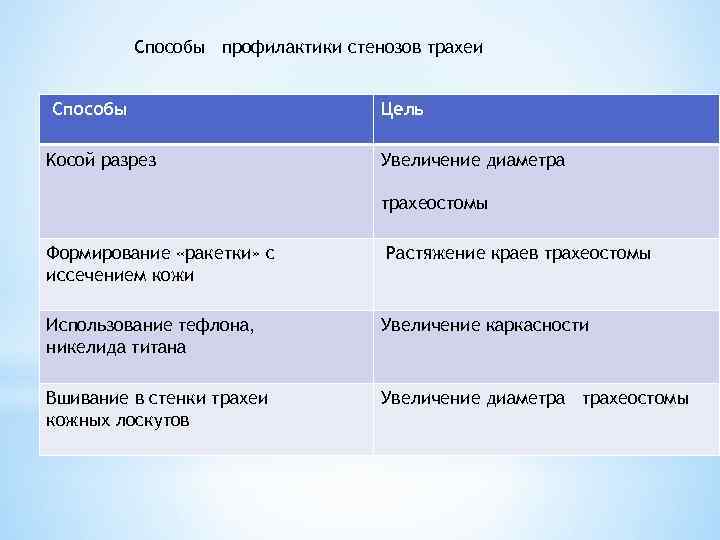 Способы профилактики стенозов трахеи

| Способы | Цель |
|---|---|
| Косой разрез | Увеличение диаметра трахеостомы |
| Формирование «ракетки» с иссечением кожи | Растяжение краев трахеостомы |
| Использование тефлона, никелида титана | Увеличение каркасности |
| Вшивание в стенки трахеи кожных лоскутов | Увеличение диаметра трахеостомы |